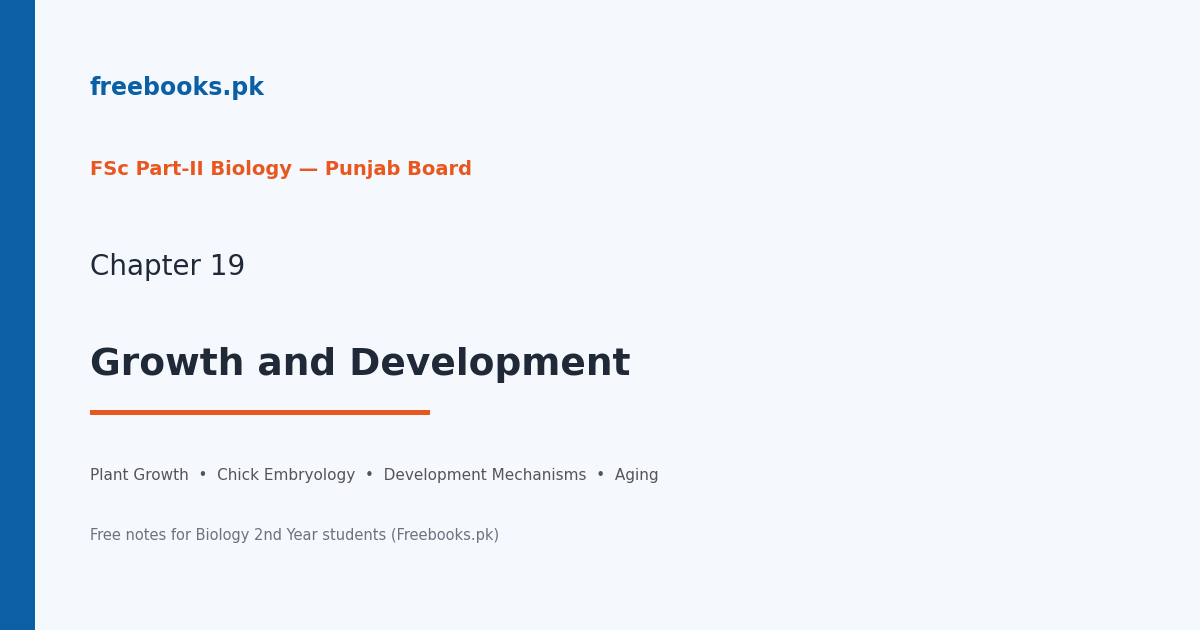 freebooks.pk

FSc Part-II Biology — Punjab Board

Chapter 19

Growth and Development

Plant Growth • Chick Embryology • Development Mechanisms • Aging

Free notes for Biology 2nd Year students (Freebooks.pk)